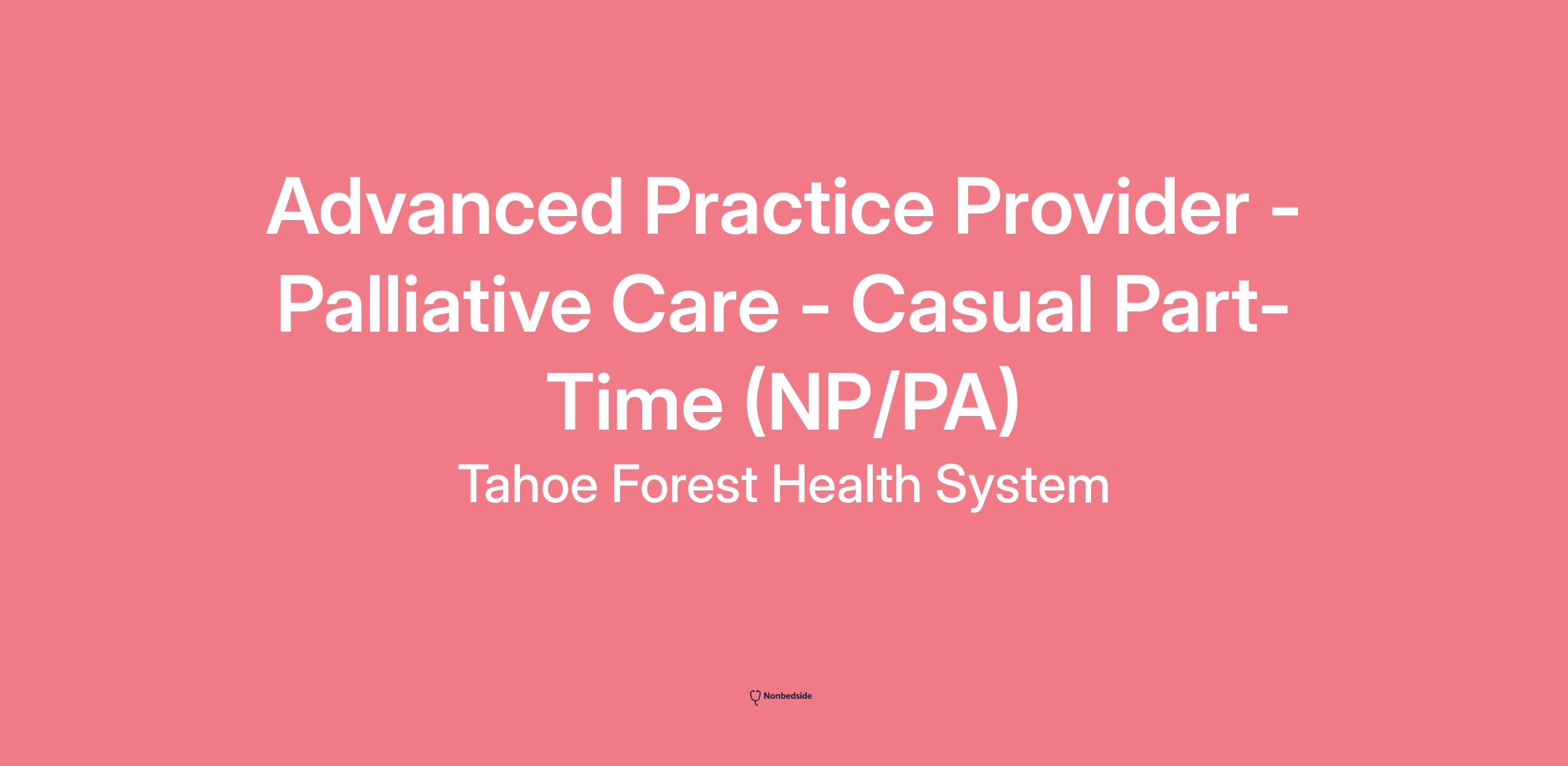 Advanced Practice Provider - Palliative Care - Casual Part-Time (NP/PA)

Tahoe Forest Health System

Nonbedside